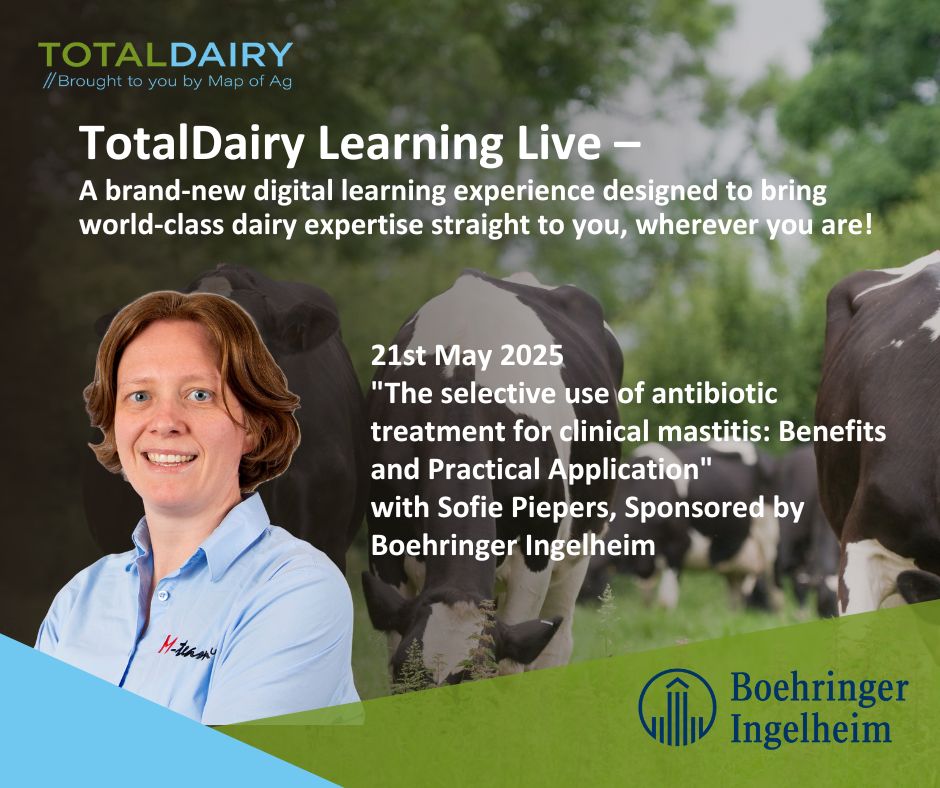 TOTALDAIRY
//Brought to you by Map of Ag

TotalDairy Learning Live –
A brand-new digital learning experience designed to bring world-class dairy expertise straight to you, wherever you are!

21st May 2025
"The selective use of antibiotic treatment for clinical mastitis: Benefits and Practical Application"
with Sofie Piepers, Sponsored by Boehringer Ingelheim

M-team

Boehringer Ingelheim